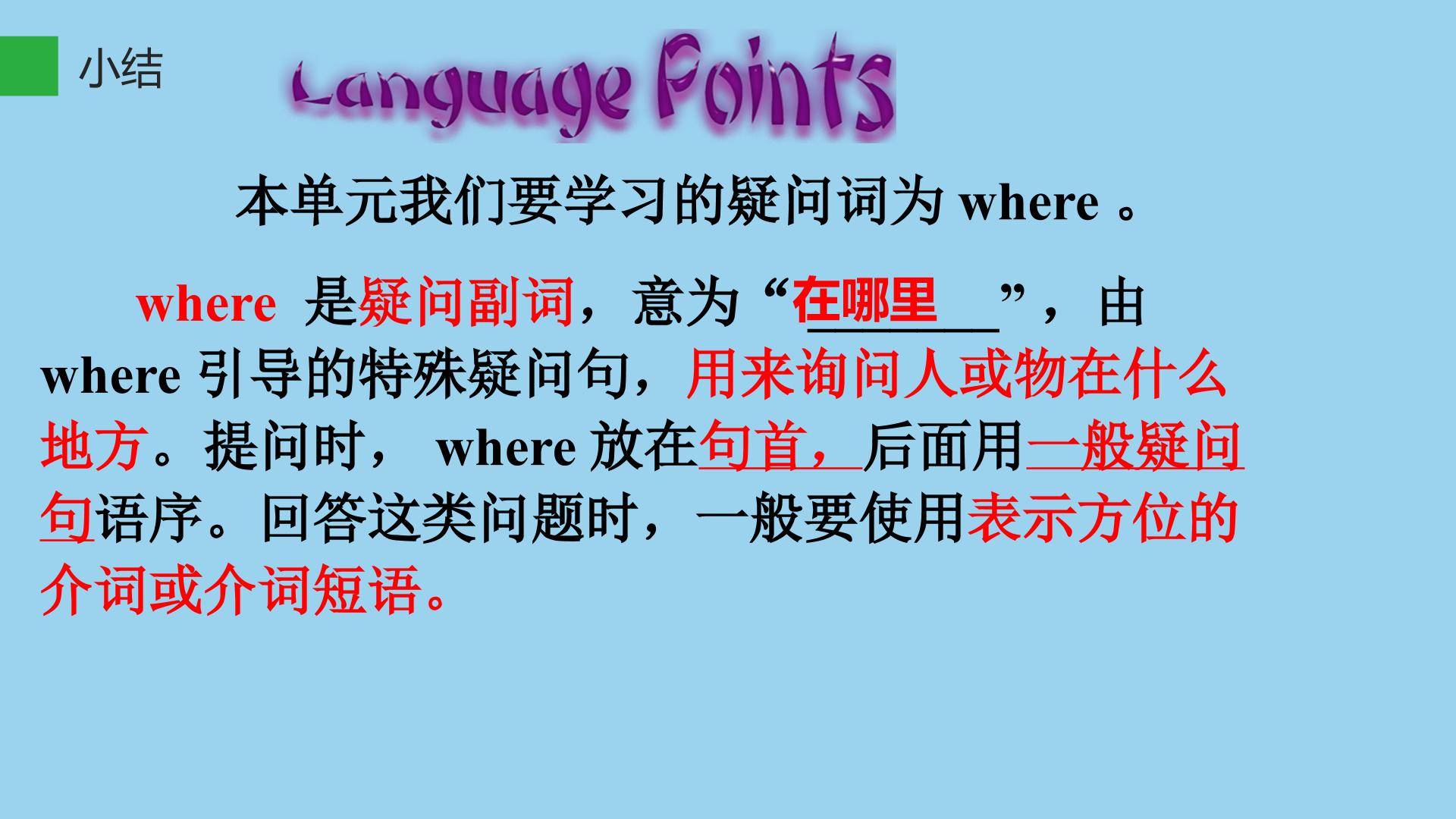 小结

Language Points

本单元我们要学习的疑问词为 where 。

where 是疑问副词，意为“在哪里”，由 where 引导的特殊疑问句，用来询问人或物在什么地方。提问时， where 放在句首，后面用一般疑问句语序。回答这类问题时，一般要使用表示方位的介词或介词短语。